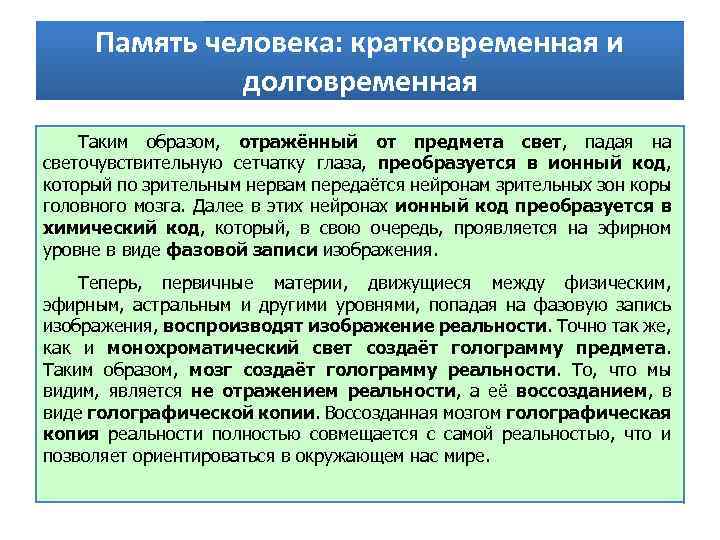 Память человека: кратковременная и долговременная

Таким образом, отражённый от предмета свет, падая на светочувствительную сетчатку глаза, преобразуется в ионный код, который по зрительным нервам передаётся нейронам зрительных зон коры головного мозга. Далее в этих нейронах ионный код преобразуется в химический код, который, в свою очередь, проявляется на эфирном уровне в виде фазовой записи изображения.

Теперь, первичные материи, движущиеся между физическим, эфирным, астральным и другими уровнями, попадая на фазовую запись изображения, воспроизводят изображение реальности. Точно так же, как и монохроматический свет создаёт голограмму предмета. Таким образом, мозг создаёт голограмму реальности. То, что мы видим, является не отражением реальности, а её воссозданием, в виде голографической копии. Воссозданная мозгом голографическая копия реальности полностью совмещается с самой реальностью, что и позволяет ориентироваться в окружающем нас мире.